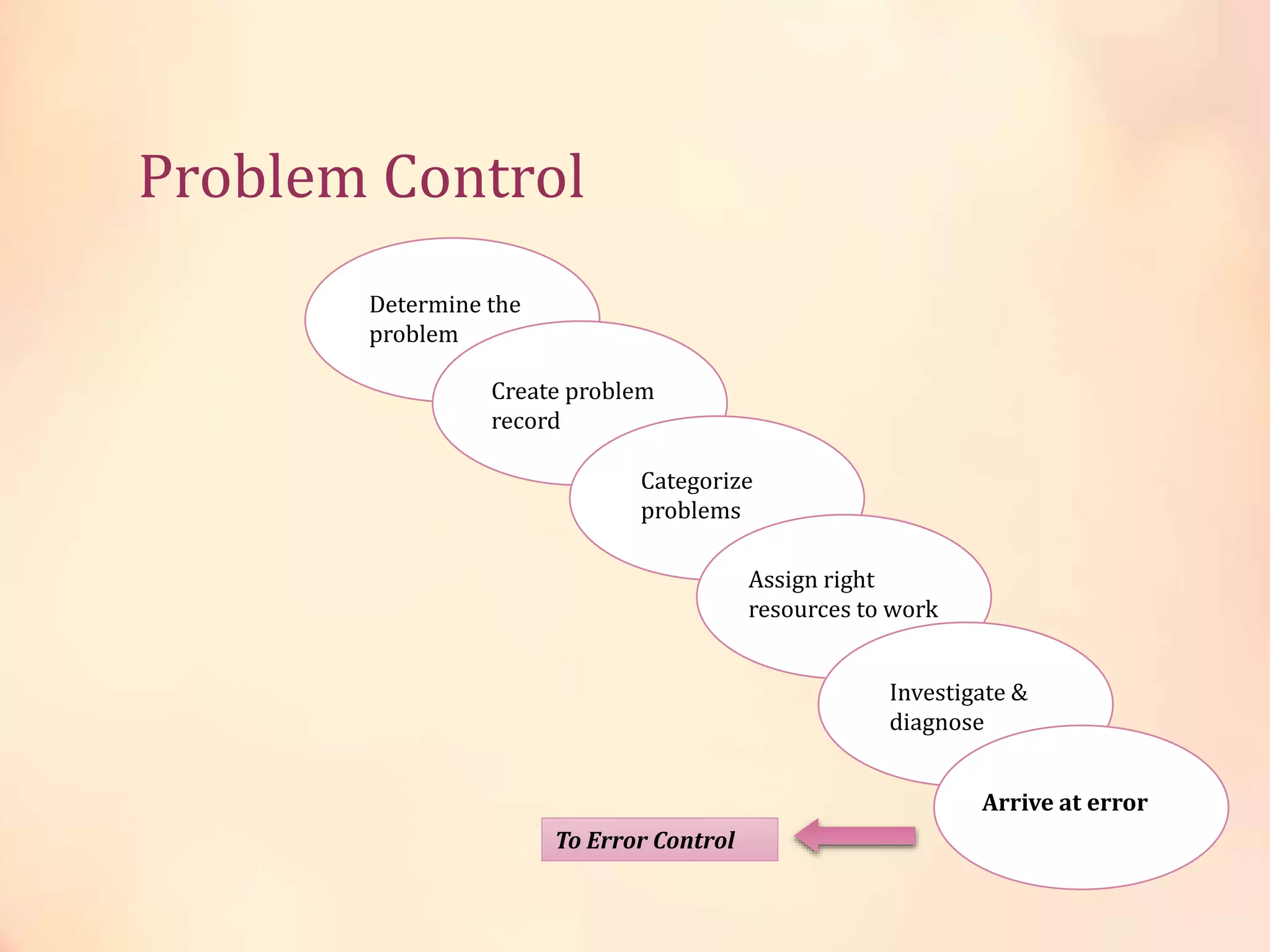 Problem Control

Determine the problem

Create problem record

Categorize problems

Assign right resources to work

Investigate & diagnose

Arrive at error

To Error Control